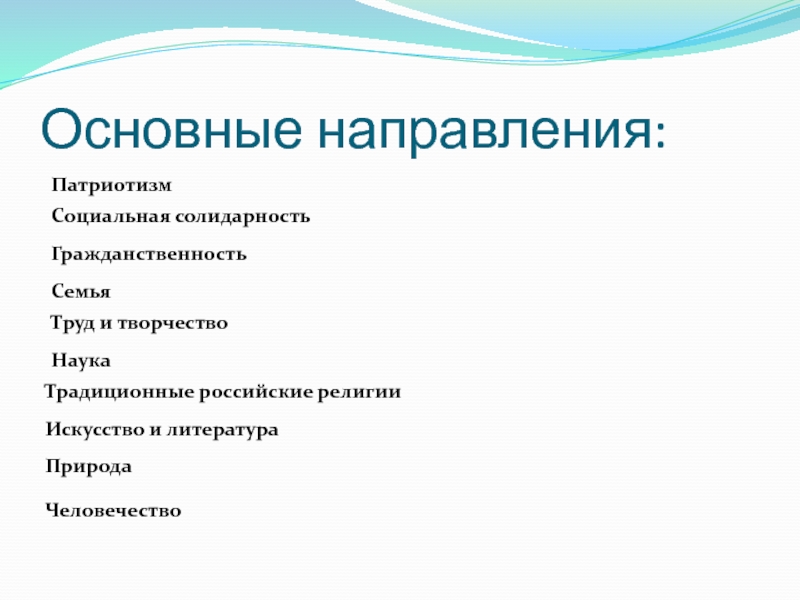 Основные направления:

Патриотизм

Социальная солидарность

Гражданственность

Семья

Труд и творчество

Наука

Традиционные российские религии

Искусство и литература

Природа

Человечество